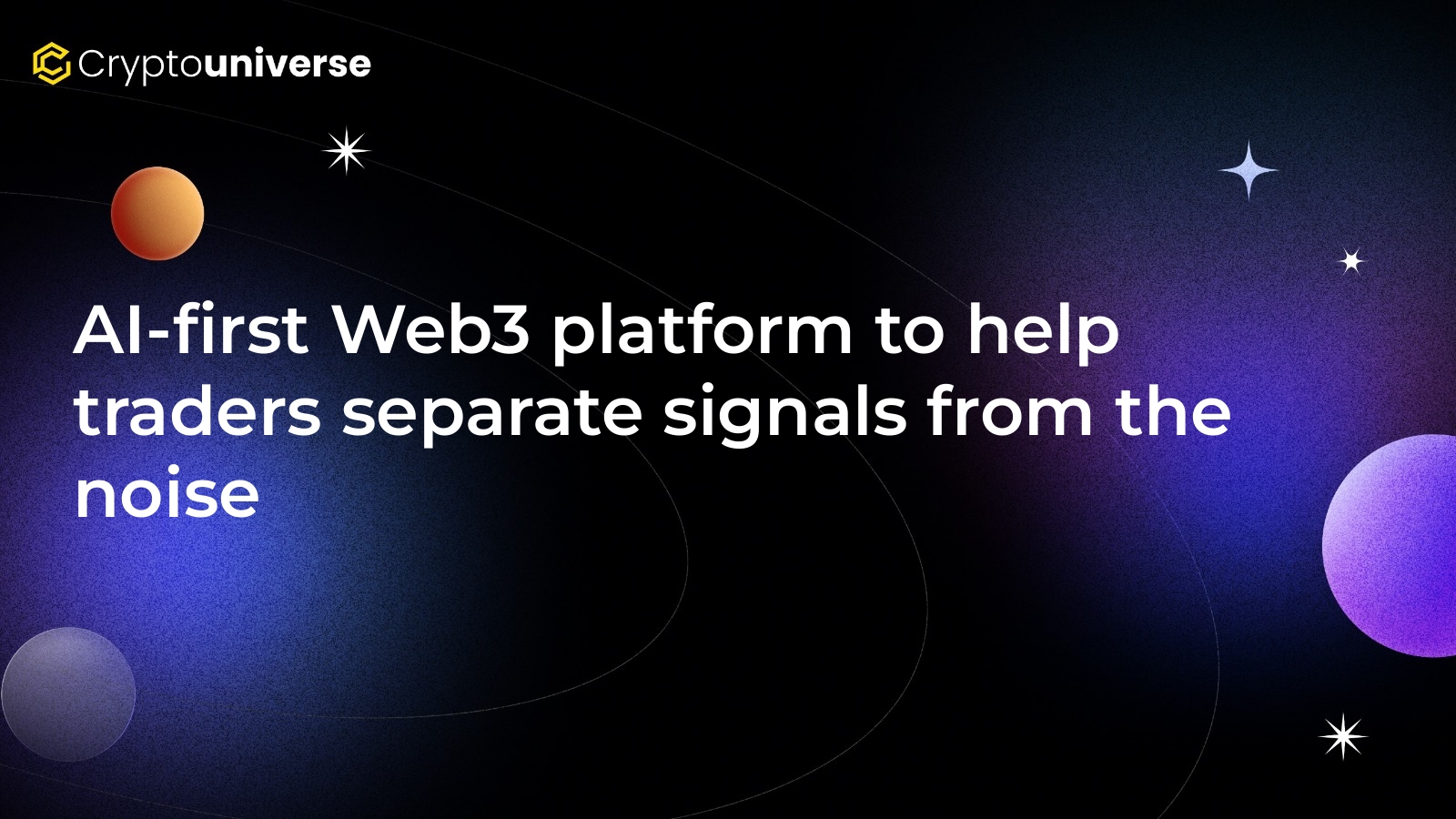 Cryptouniverse

AI-first Web3 platform to help traders separate signals from the noise